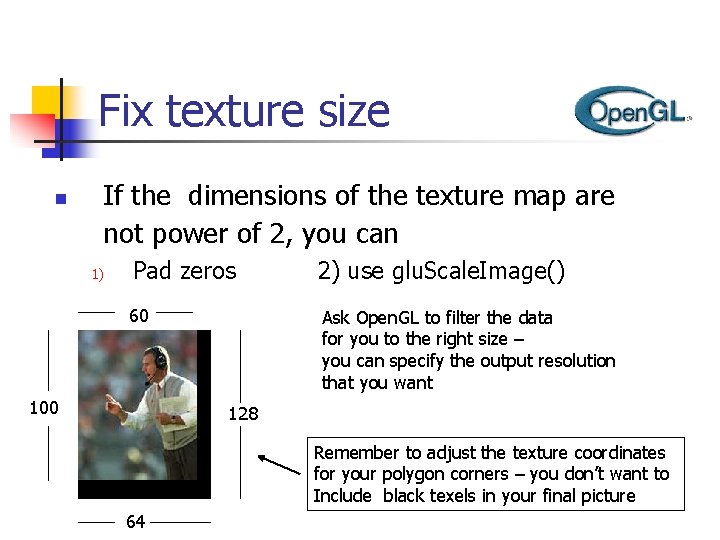 Fix texture size

OpenGL

If the dimensions of the texture map are not power of 2, you can

1) Pad zeros 2) use gluScaleImage()

60

100

128

64

Ask OpenGL to filter the data for you to the right size – you can specify the output resolution that you want

Remember to adjust the texture coordinates for your polygon corners – you don't want to Include black texels in your final picture